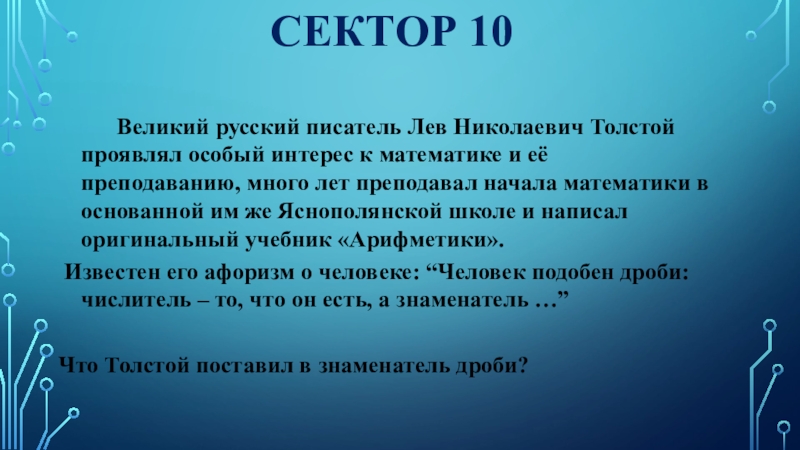 СЕКТОР 10

Великий русский писатель Лев Николаевич Толстой проявлял особый интерес к математике и её преподаванию, много лет преподавал начала математики в основанной им же Яснополянской школе и написал оригинальный учебник «Арифметики».

Известен его афоризм о человеке: “Человек подобен дроби: числитель – то, что он есть, а знаменатель …”

Что Толстой поставил в знаменатель дроби?